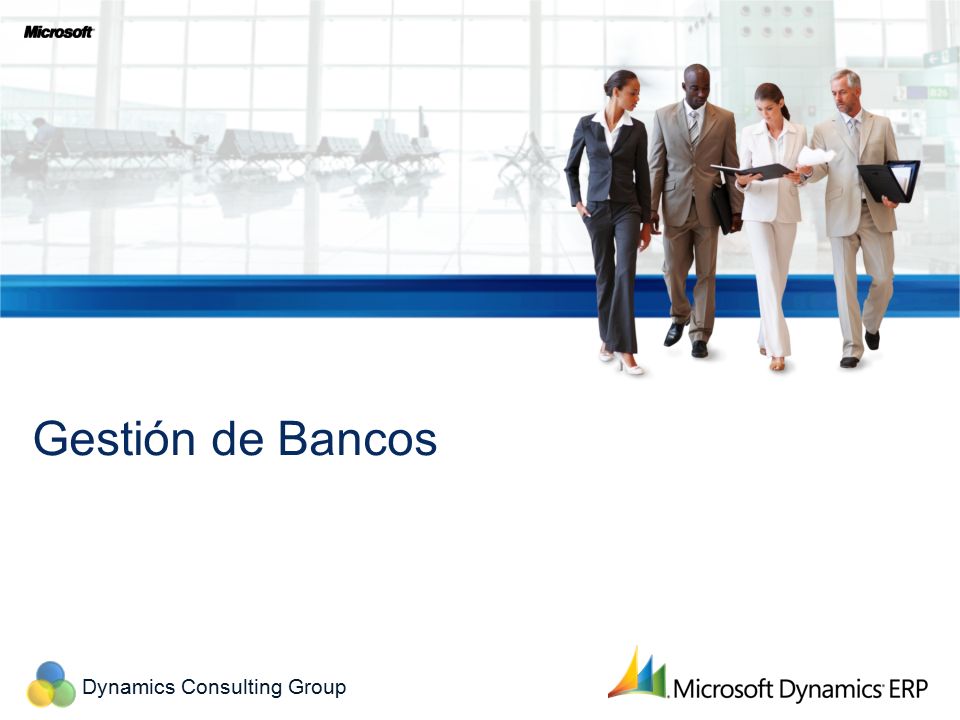 Microsoft

Gestión de Bancos

Dynamics Consulting Group

Microsoft Dynamics ERP